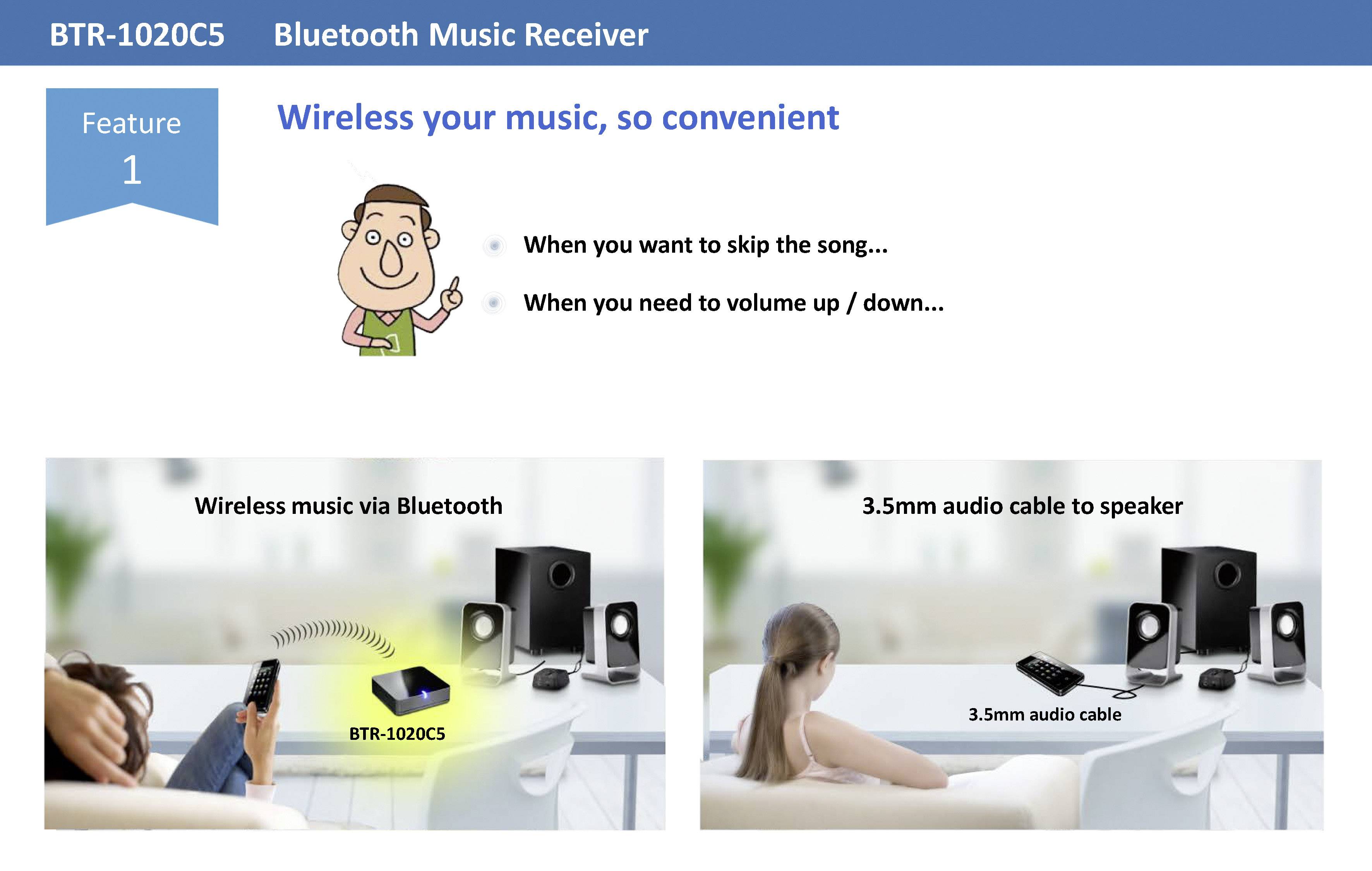 BTR-1020C5 Bluetooth Music Receiver

Feature
1

Wireless your music, so convenient

When you want to skip the song...

When you need to volume up / down...

Wireless music via Bluetooth

BTR-1020C5

3.5mm audio cable to speaker

3.5mm audio cable